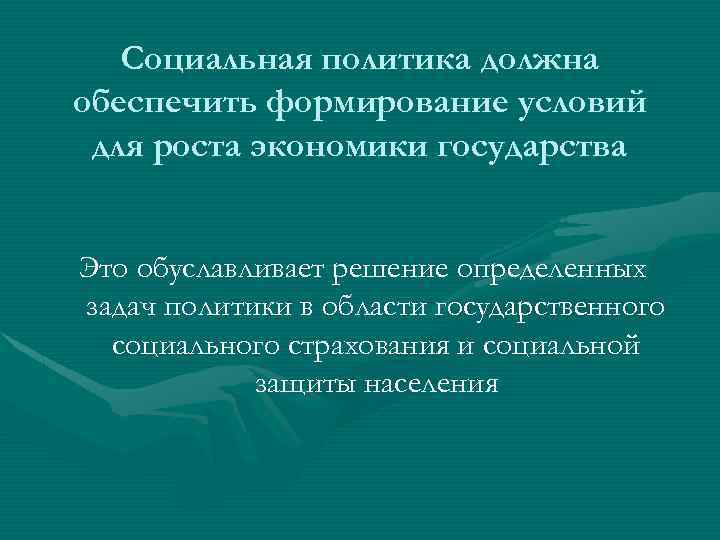 Социальная политика должна обеспечить формирование условий для роста экономики государства

Это обуславливает решение определенных задач политики в области государственного социального страхования и социальной защиты населения